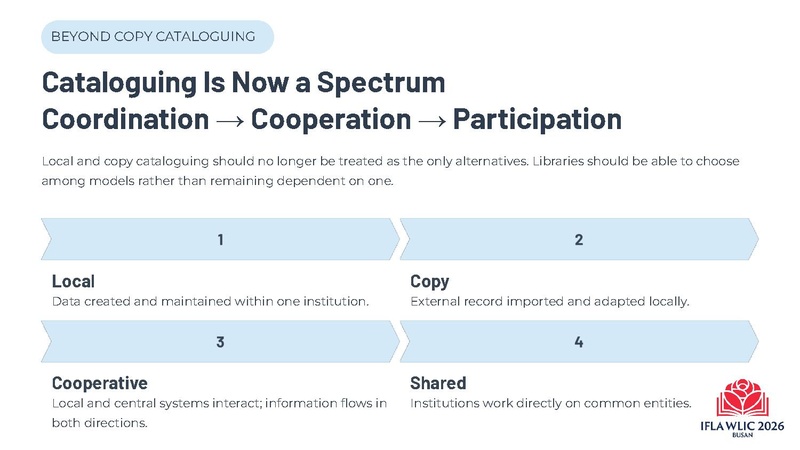 BEYOND COPY CATALOGUING

Cataloguing Is Now a Spectrum
Coordination → Cooperation → Participation

Local and copy cataloguing should no longer be treated as the only alternatives. Libraries should be able to choose among models rather than remaining dependent on one.

1

Local
Data created and maintained within one institution.

2

Copy
External record imported and adapted locally.

3

Cooperative
Local and central systems interact; information flows in both directions.

4

Shared
Institutions work directly on common entities.

IFLA WLIC 2026
BUSAN